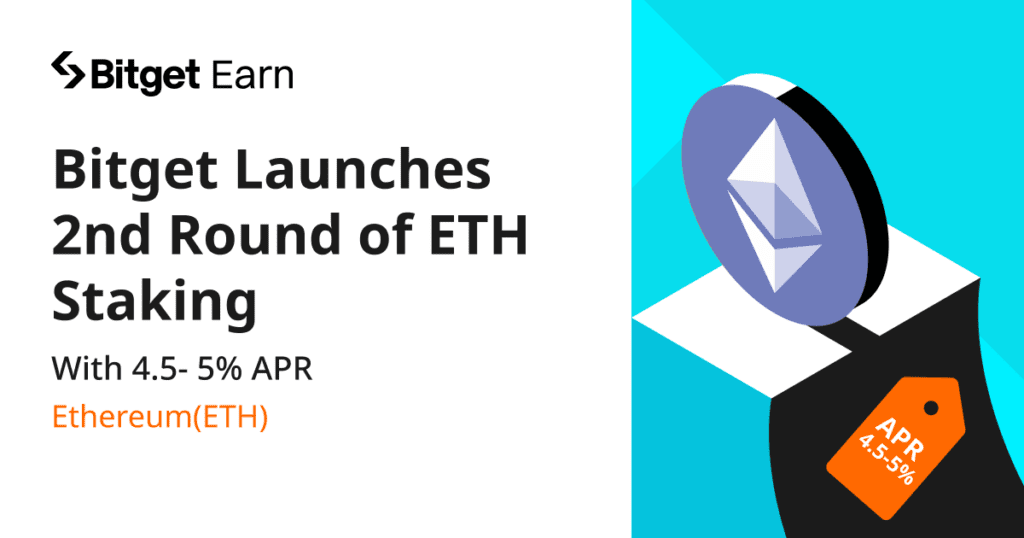 Bitget Earn

Bitget Launches 2nd Round of ETH Staking

With 4.5- 5% APR

Ethereum(ETH)

APR
4.5-5%